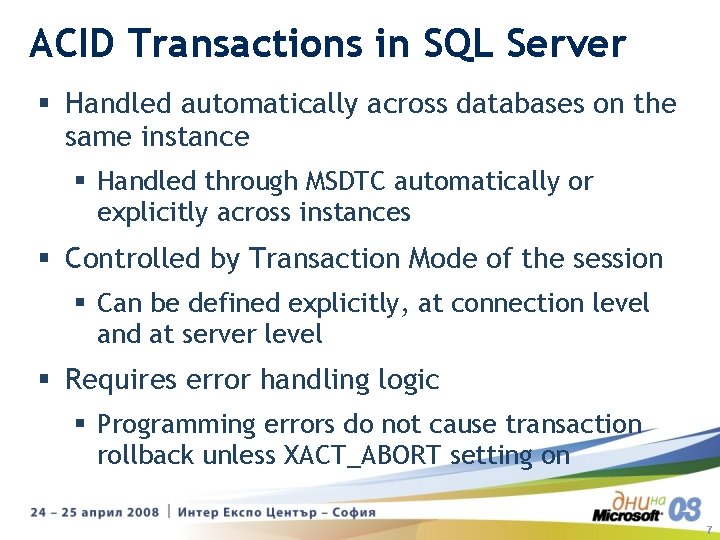 ACID Transactions in SQL Server

▪ Handled automatically across databases on the same instance

▪ Handled through MSDTC automatically or explicitly across instances

▪ Controlled by Transaction Mode of the session

▪ Can be defined explicitly, at connection level and at server level

▪ Requires error handling logic

▪ Programming errors do not cause transaction rollback unless XACT_ABORT setting on

24 – 25 април 2008 | Интер Експо Център – София

дни на Microsoft 08

7